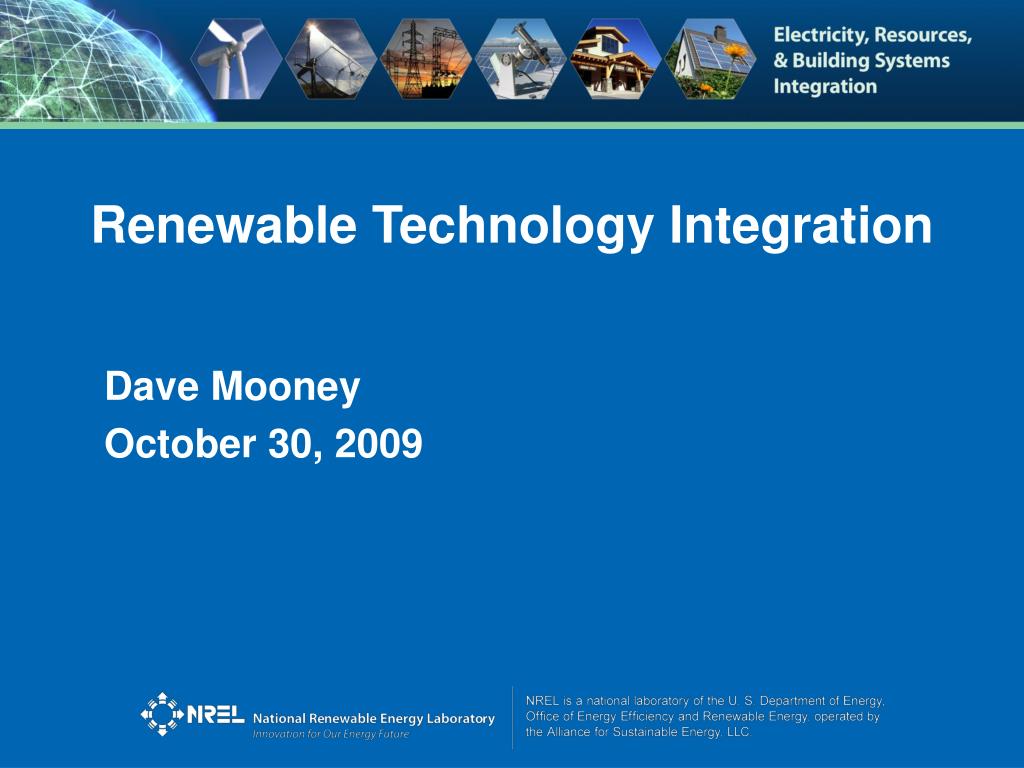 Electricity, Resources, & Building Systems Integration

Renewable Technology Integration

Dave Mooney
October 30, 2009

NREL National Renewable Energy Laboratory
Innovation for Our Energy Future

NREL is a national laboratory of the U. S. Department of Energy, Office of Energy Efficiency and Renewable Energy, operated by the Alliance for Sustainable Energy, LLC